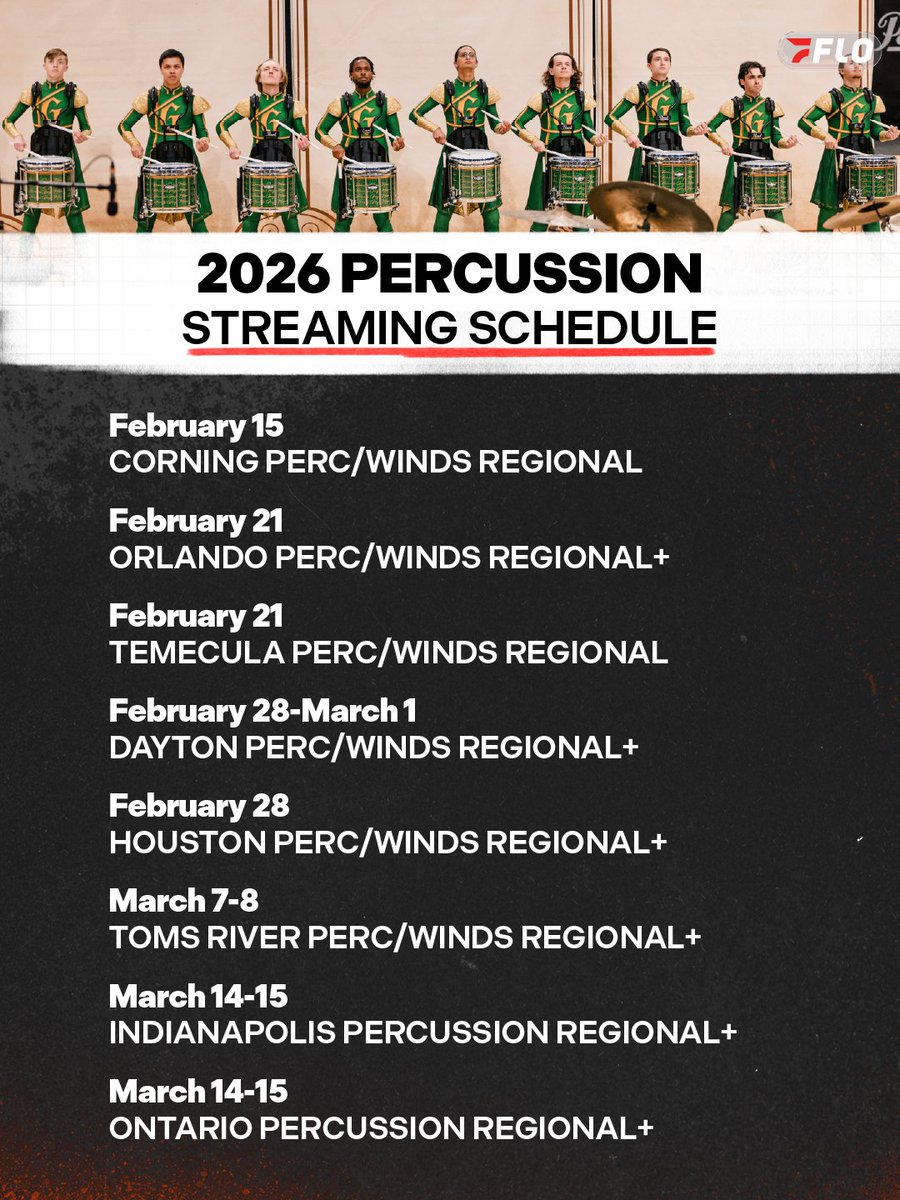 FLO

2026 PERCUSSION
STREAMING SCHEDULE

February 15
CORNING PERC/WINDS REGIONAL

February 21
ORLANDO PERC/WINDS REGIONAL+

February 21
TEMECULA PERC/WINDS REGIONAL

February 28-March 1
DAYTON PERC/WINDS REGIONAL+

February 28
HOUSTON PERC/WINDS REGIONAL+

March 7-8
TOMS RIVER PERC/WINDS REGIONAL+

March 14-15
INDIANAPOLIS PERCUSSION REGIONAL+

March 14-15
ONTARIO PERCUSSION REGIONAL+